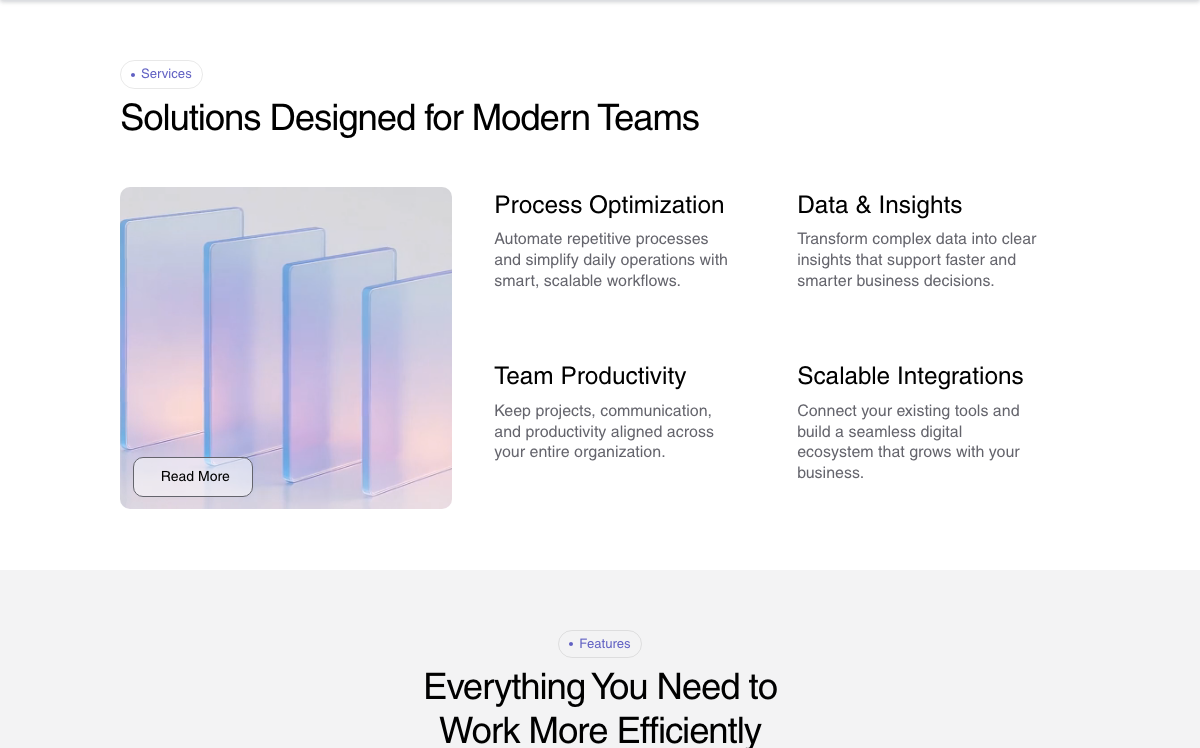 Services

Solutions Designed for Modern Teams

Read More

Process Optimization

Automate repetitive processes and simplify daily operations with smart, scalable workflows.

Data & Insights

Transform complex data into clear insights that support faster and smarter business decisions.

Team Productivity

Keep projects, communication, and productivity aligned across your entire organization.

Scalable Integrations

Connect your existing tools and build a seamless digital ecosystem that grows with your business.

Features

Everything You Need to Work More Efficiently